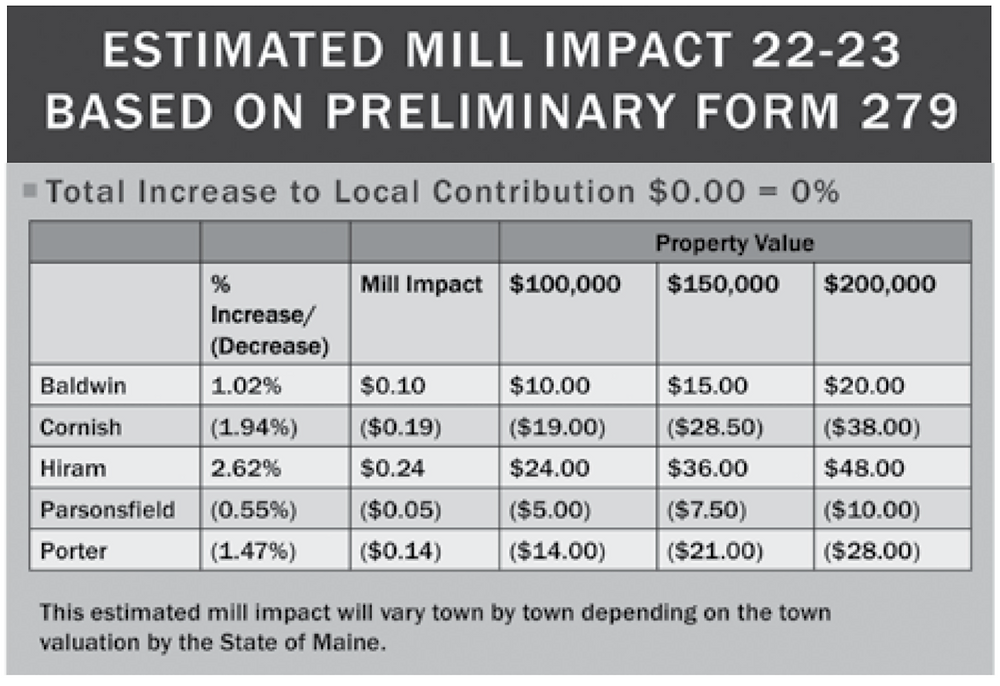 ESTIMATED MILL IMPACT 22-23
BASED ON PRELIMINARY FORM 279

Total Increase to Local Contribution \$0.00 = 0%

| | | | Property Value | | |
|---|---|---|---|---|---|
| | % Increase/ (Decrease) | Mill Impact | \$100,000 | \$150,000 | \$200,000 |
| Baldwin | 1.02% | \$0.10 | \$10.00 | \$15.00 | \$20.00 |
| Cornish | (1.94%) | (\$0.19) | (\$19.00) | (\$28.50) | (\$38.00) |
| Hiram | 2.62% | \$0.24 | \$24.00 | \$36.00 | \$48.00 |
| Parsonsfield | (0.55%) | (\$0.05) | (\$5.00) | (\$7.50) | (\$10.00) |
| Porter | (1.47%) | (\$0.14) | (\$14.00) | (\$21.00) | (\$28.00) |

This estimated mill impact will vary town by town depending on the town valuation by the State of Maine.